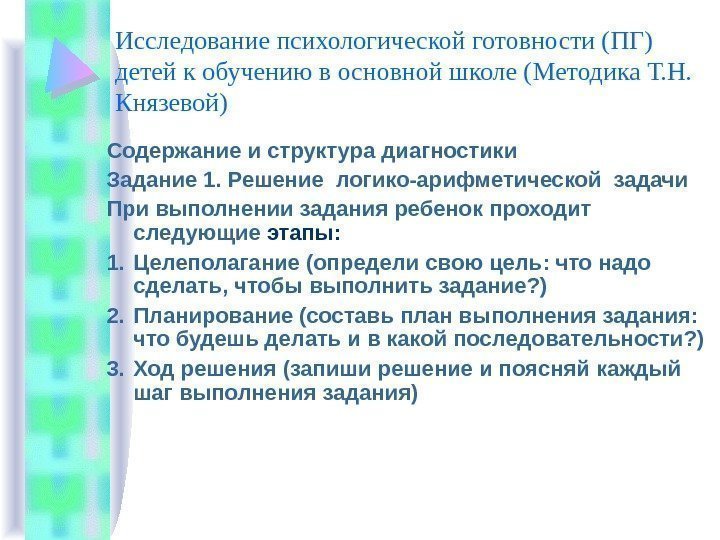 Исследование психологической готовности (ПГ) детей к обучению в основной школе (Методика Т.Н. Князевой)

Содержание и структура диагностики

Задание 1. Решение логико-арифметической задачи

При выполнении задания ребенок проходит следующие этапы:

1. Целеполагание (определи свою цель: что надо сделать, чтобы выполнить задание?)
2. Планирование (составь план выполнения задания: что будешь делать и в какой последовательности?)
3. Ход решения (запиши решение и поясняй каждый шаг выполнения задания)